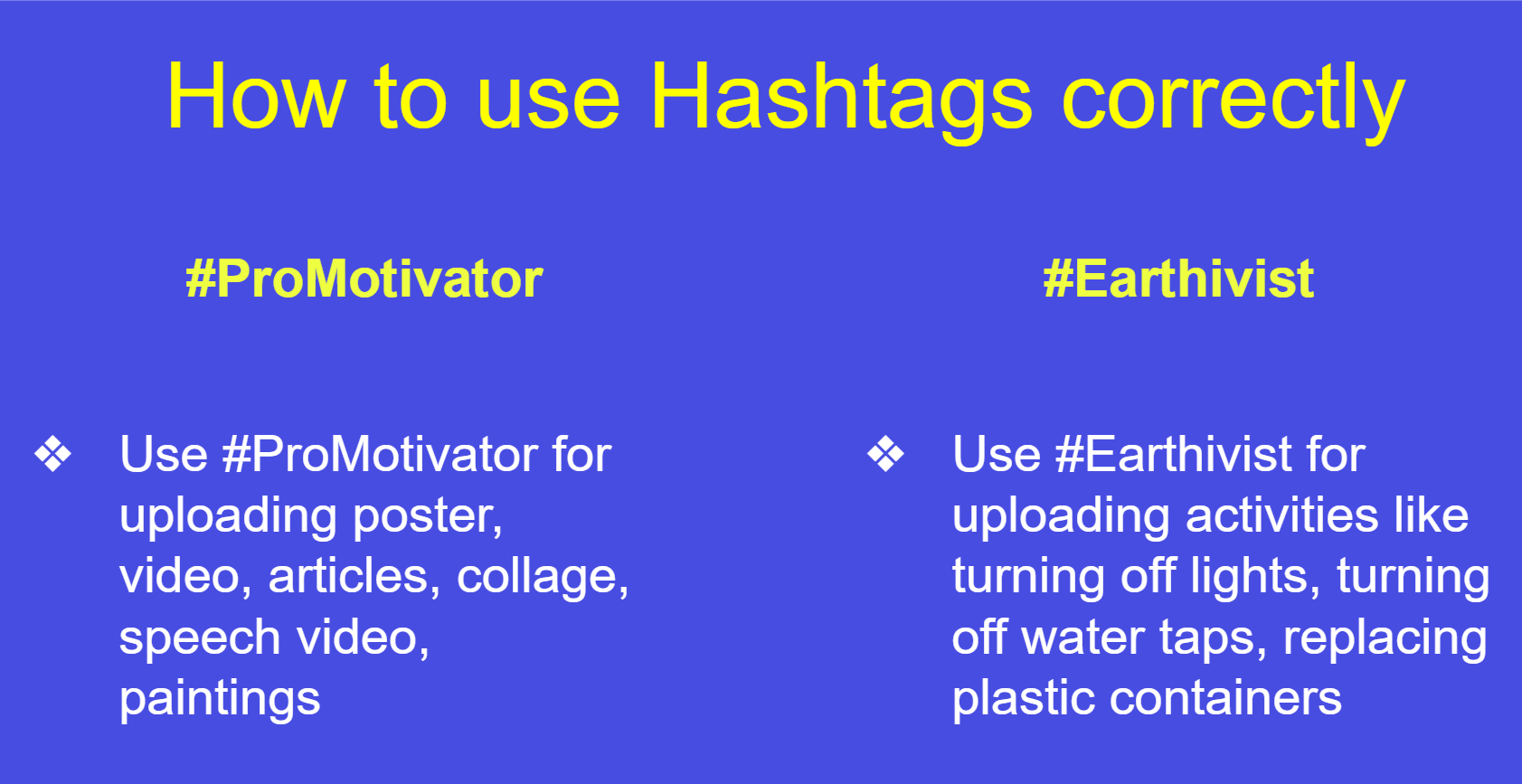 How to use Hashtags correctly

#ProMotivator

❖ Use #ProMotivator for uploading poster, video, articles, collage, speech video, paintings

#Earthivist

❖ Use #Earthivist for uploading activities like turning off lights, turning off water taps, replacing plastic containers